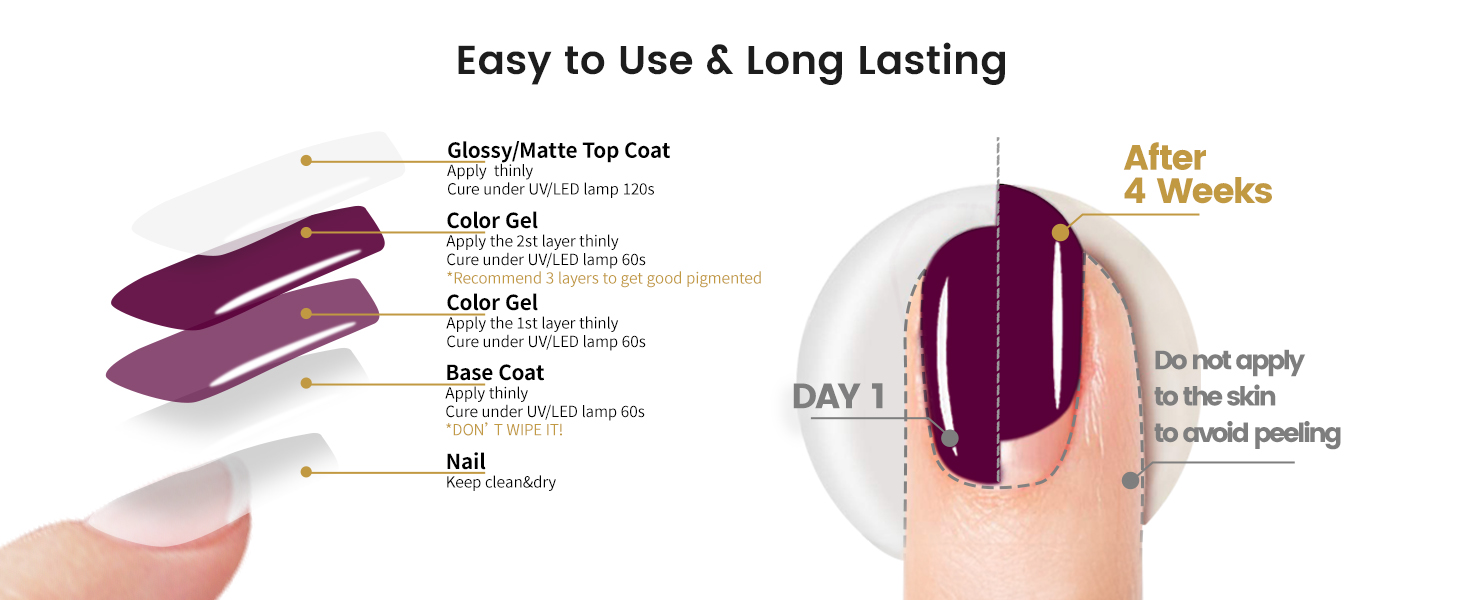 Easy to Use & Long Lasting

Glossy/Matte Top Coat
Apply thinly
Cure under UV/LED lamp 120s

Color Gel
Apply the 2st layer thinly
Cure under UV/LED lamp 60s
*Recommend 3 layers to get good pigmented

Color Gel
Apply the 1st layer thinly
Cure under UV/LED lamp 60s

Base Coat
Apply thinly
Cure under UV/LED lamp 60s
*DON' T WIPE IT!

Nail
Keep clean&dry

After
4 Weeks

DAY 1

Do not apply
to the skin
to avoid peeling